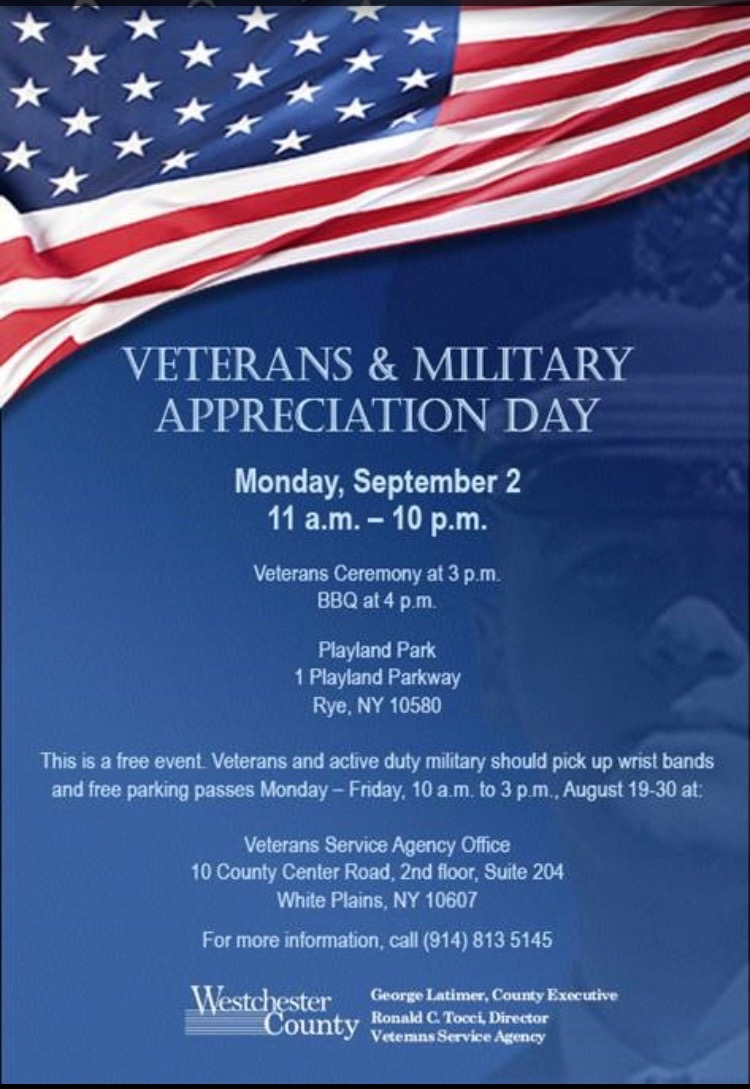 VETERANS & MILITARY APPRECIATION DAY

Monday, September 2
11 a.m. – 10 p.m.

Veterans Ceremony at 3 p.m.
BBQ at 4 p.m.

Playland Park
1 Playland Parkway
Rye, NY 10580

This is a free event. Veterans and active duty military should pick up wrist bands and free parking passes Monday – Friday, 10 a.m. to 3 p.m., August 19-30 at:

Veterans Service Agency Office
10 County Center Road, 2nd floor, Suite 204
White Plains, NY 10607

For more information, call (914) 813 5145

Westchester County

George Latimer, County Executive
Ronald C. Tocci, Director
Veterans Service Agency